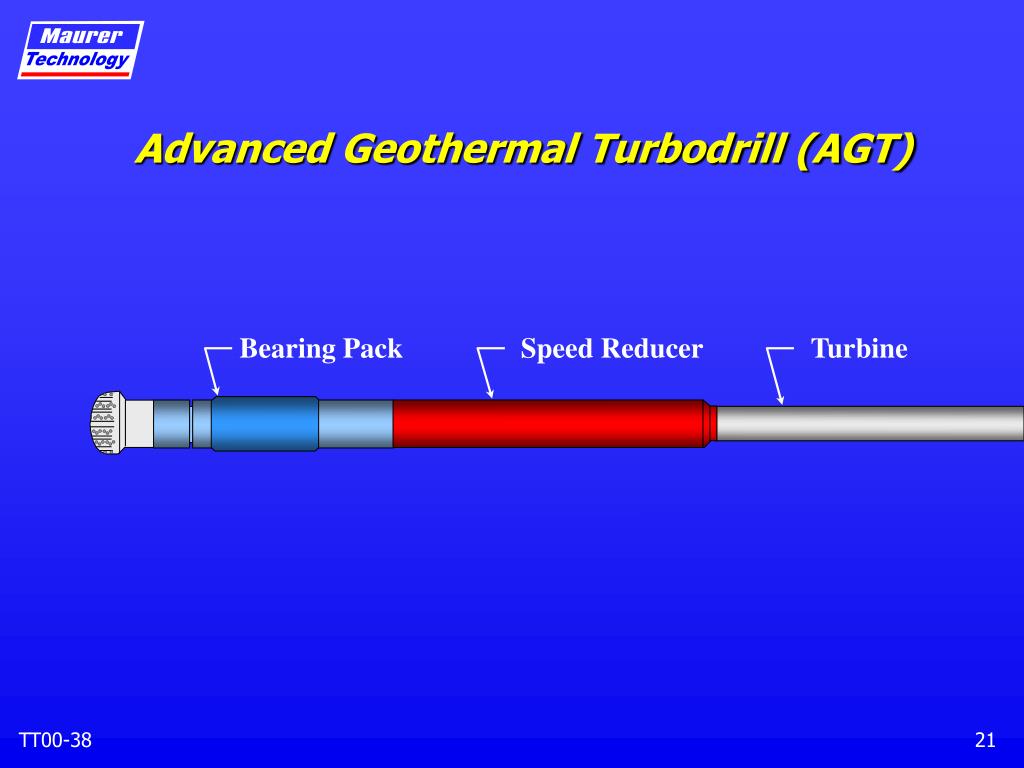 Maurer
Technology

Advanced Geothermal Turbodrill (AGT)

Bearing Pack

Speed Reducer

Turbine

TT00-38

21